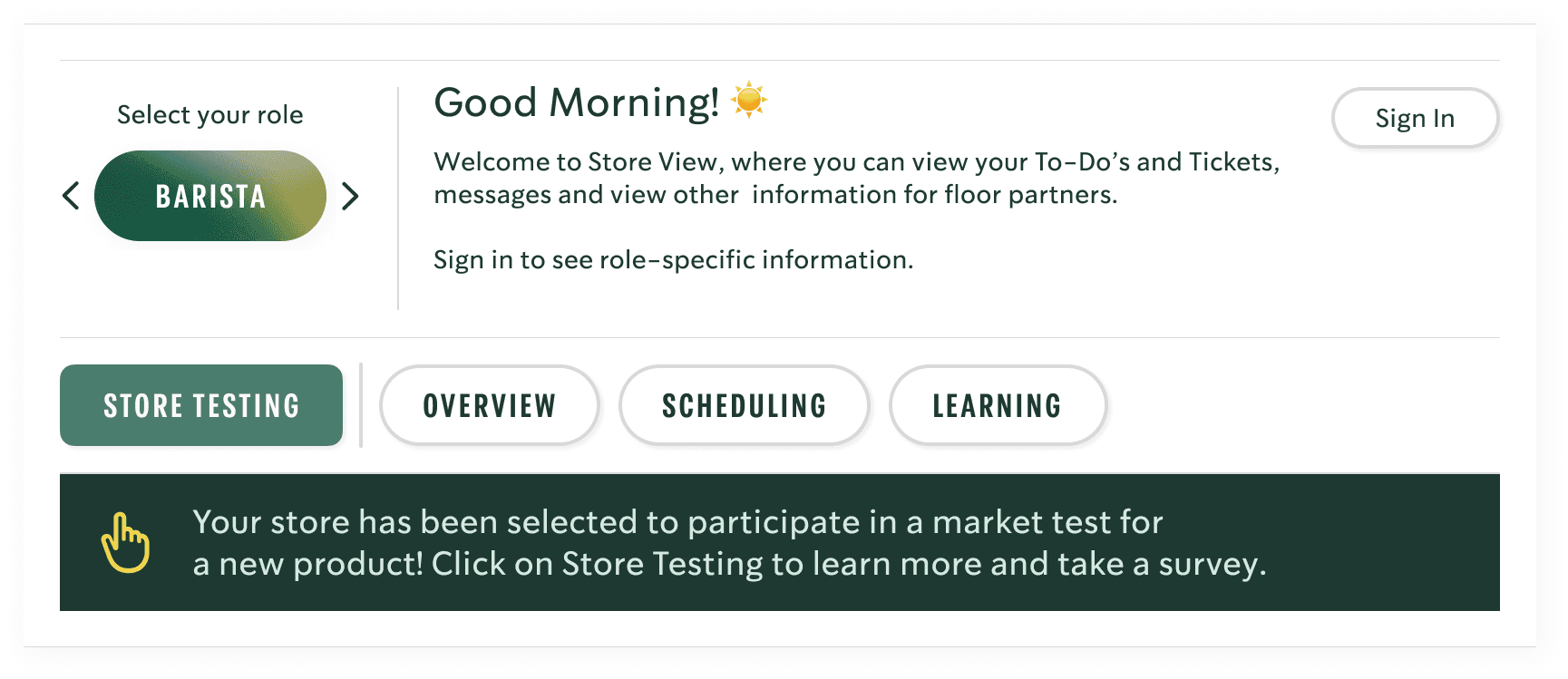 Select your role

BARISTA

Good Morning!

Welcome to Store View, where you can view your To-Do's and Tickets, messages and view other information for floor partners.

Sign in to see role-specific information.

Sign In

STORE TESTING

OVERVIEW

SCHEDULING

LEARNING

Your store has been selected to participate in a market test for a new product! Click on Store Testing to learn more and take a survey.